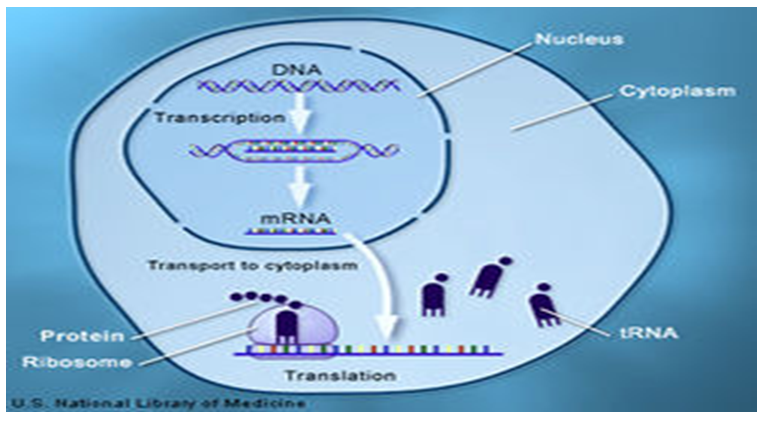 Nucleus

DNA

Cytoplasm

Transcription

mRNA

Transport to cytoplasm

Protein

Ribosome

tRNA

Translation

U.S. National Library of Medicine